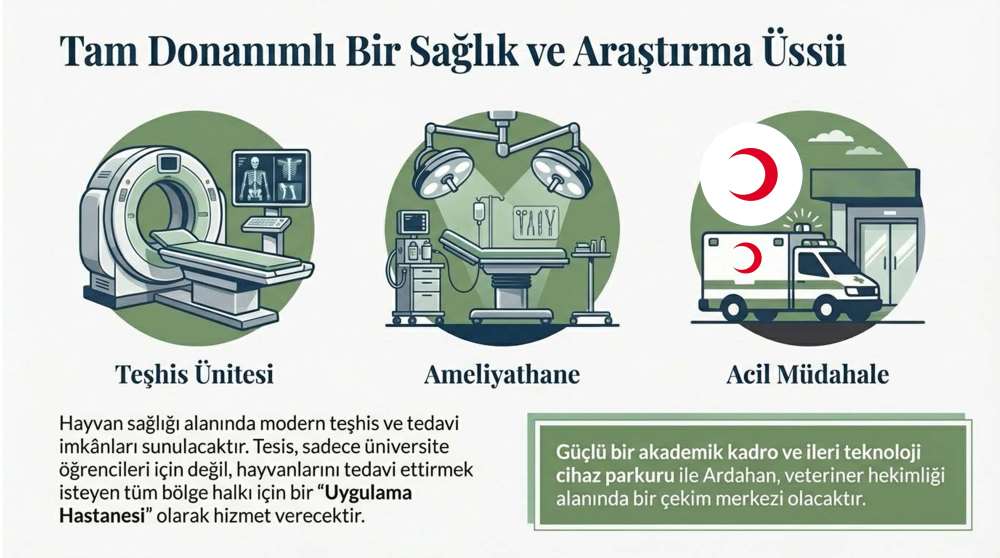 Tam Donanımlı Bir Sağlık ve Araştırma Üssü

Teşhis Ünitesi

Ameliyathane

Acil Müdahale

Hayvan sağlığı alanında modern teşhis ve tedavi imkânları sunulacaktır. Tesis, sadece üniversite öğrencileri için değil, hayvanlarını tedavi ettirmek isteyen tüm bölge halkı için bir "Uygulama Hastanesi" olarak hizmet verecektir.

Güçlü bir akademik kadro ve ileri teknoloji cihaz parkuru ile Ardahan, veteriner hekimliği alanında bir çekim merkezi olacaktır.